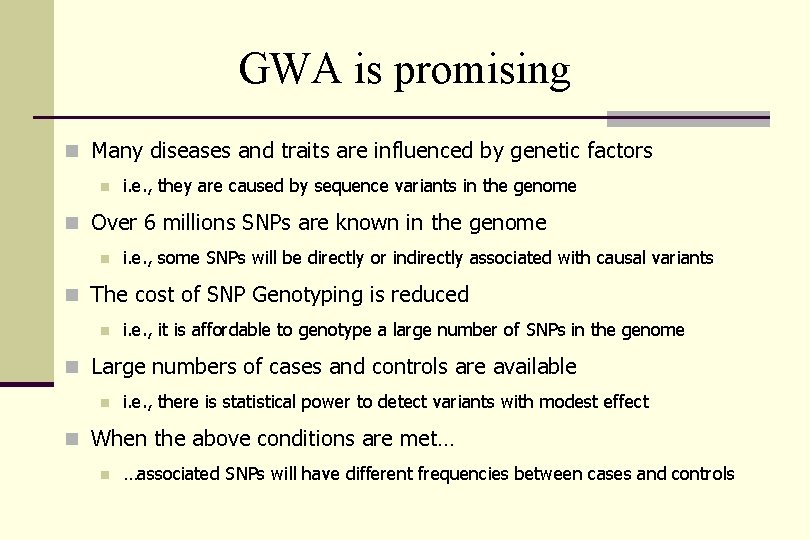 GWA is promising

Many diseases and traits are influenced by genetic factors

i.e., they are caused by sequence variants in the genome

Over 6 millions SNPs are known in the genome

i.e., some SNPs will be directly or indirectly associated with causal variants

The cost of SNP Genotyping is reduced

i.e., it is affordable to genotype a large number of SNPs in the genome

Large numbers of cases and controls are available

i.e., there is statistical power to detect variants with modest effect

When the above conditions are met…

…associated SNPs will have different frequencies between cases and controls